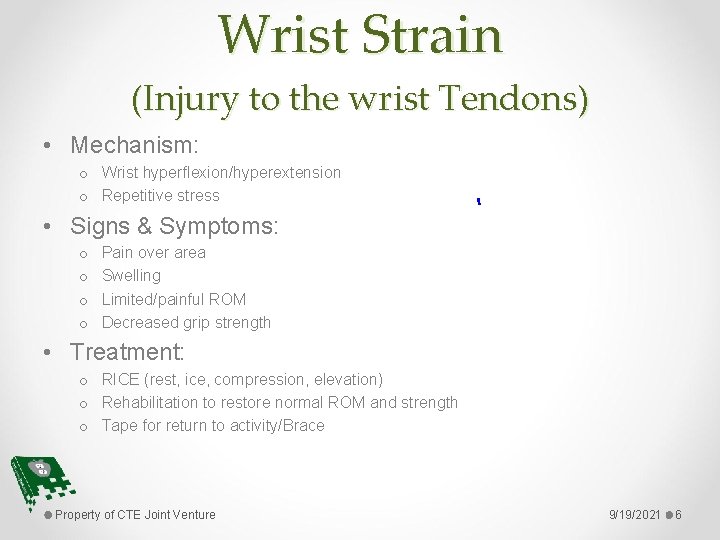 Wrist Strain
(Injury to the wrist Tendons)

• Mechanism:
o Wrist hyperflexion/hyperextension
o Repetitive stress
• Signs & Symptoms:
o Pain over area
o Swelling
o Limited/painful ROM
o Decreased grip strength
• Treatment:
o RICE (rest, ice, compression, elevation)
o Rehabilitation to restore normal ROM and strength
o Tape for return to activity/Brace

Property of CTE Joint Venture

9/19/2021 6